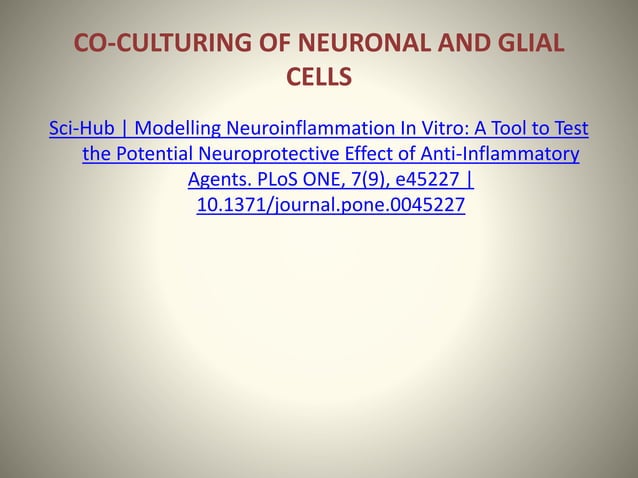 CO-CULTURING OF NEURONAL AND GLIAL CELLS

Sci-Hub | Modelling Neuroinflammation In Vitro: A Tool to Test the Potential Neuroprotective Effect of Anti-Inflammatory Agents. PLoS ONE, 7(9), e45227 | 10.1371/journal.pone.0045227